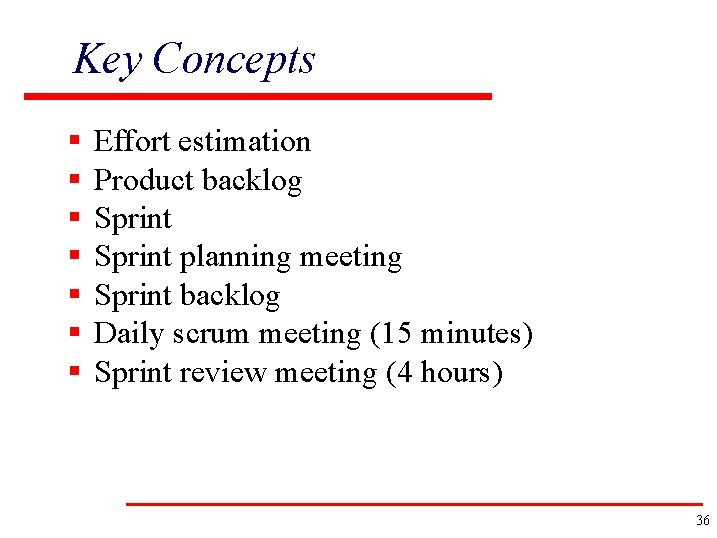 Key Concepts

- Effort estimation
- Product backlog
- Sprint
- Sprint planning meeting
- Sprint backlog
- Daily scrum meeting (15 minutes)
- Sprint review meeting (4 hours)

36